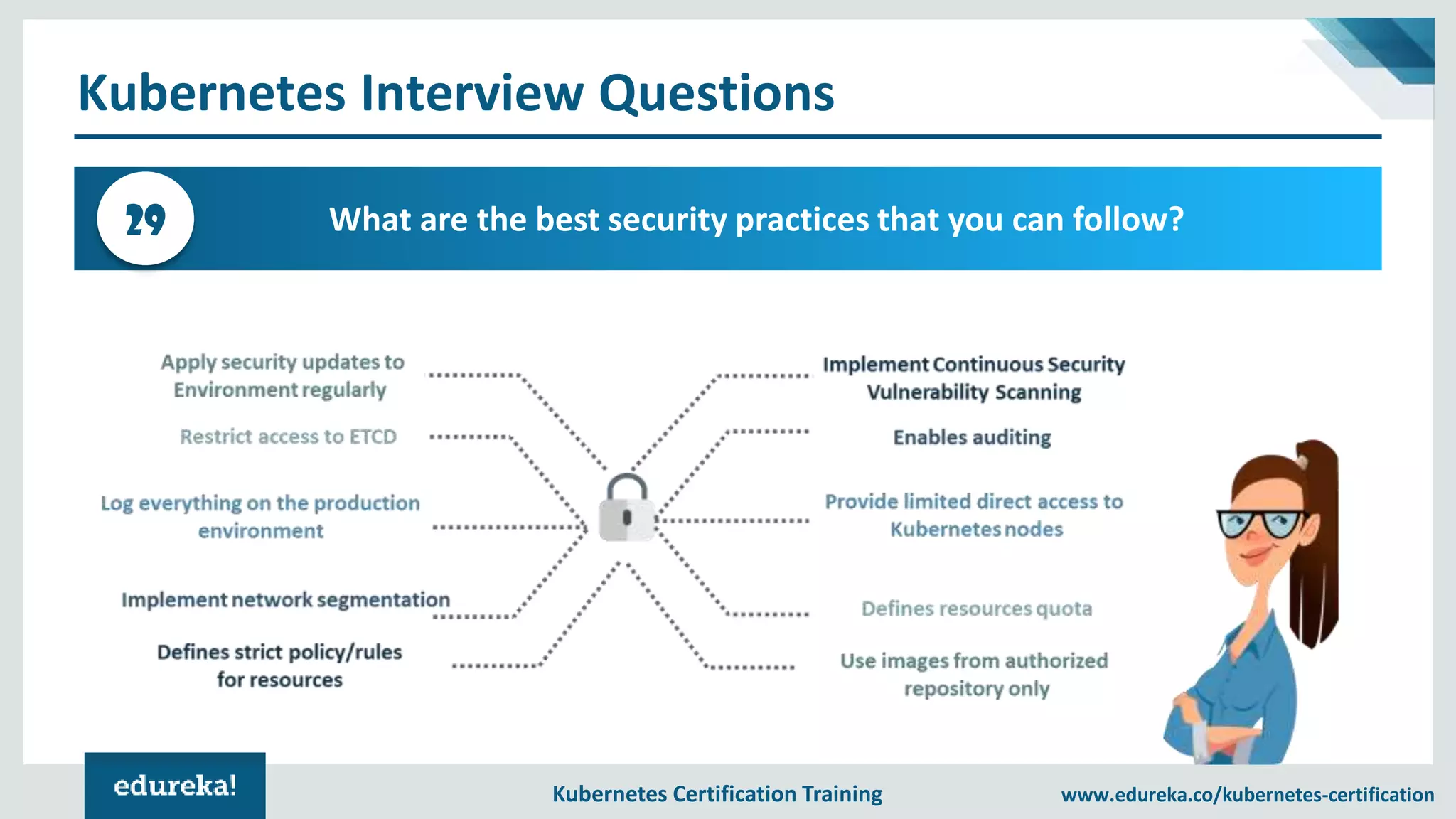 Kubernetes Interview Questions

29

What are the best security practices that you can follow?

Apply security updates to Environment regularly

Restrict access to ETCD

Log everything on the production environment

Implement network segmentation

Defines strict policy/rules for resources

Implement Continuous Security Vulnerability Scanning

Enables auditing

Provide limited direct access to Kubernetes nodes

Defines resources quota

Use images from authorized repository only

edureka!

Kubernetes Certification Training

www.edureka.co/kubernetes-certification